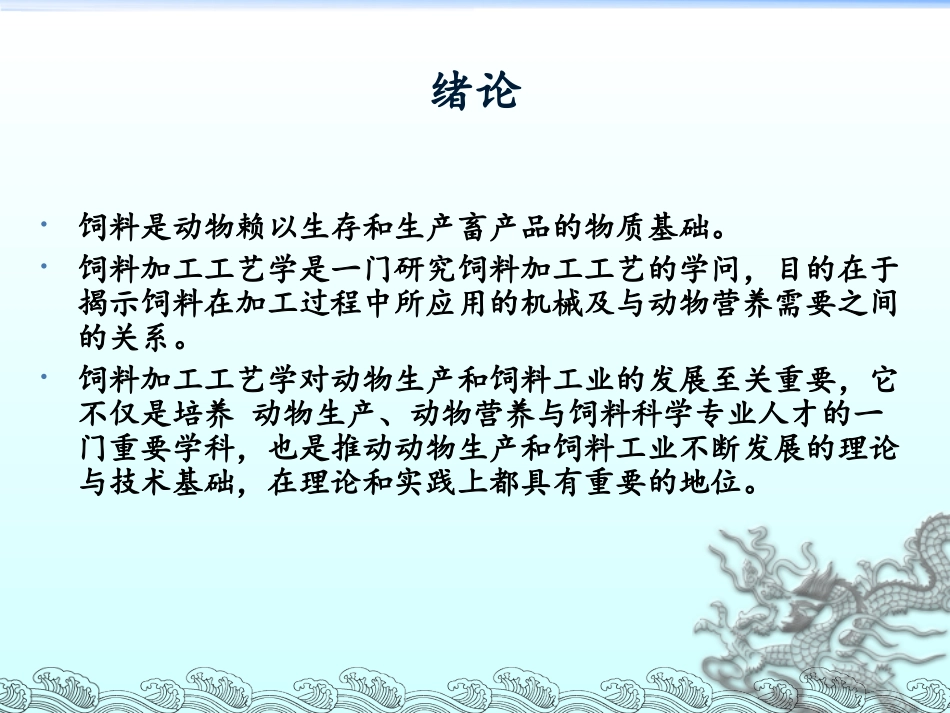 绪论

• 饲料是动物赖以生存和生产畜产品的物质基础。

• 饲料加工工艺学是一门研究饲料加工工艺的学问，目的在于揭示饲料在加工过程中所应用的机械及与动物营养需要之间的关系。

• 饲料加工工艺学对动物生产和饲料工业的发展至关重要，它不仅是培养 动物生产、动物营养与饲料科学专业人才的一门重要学科，也是推动动物生产和饲料工业不断发展的理论与技术基础，在理论和实践上都具有重要的地位。